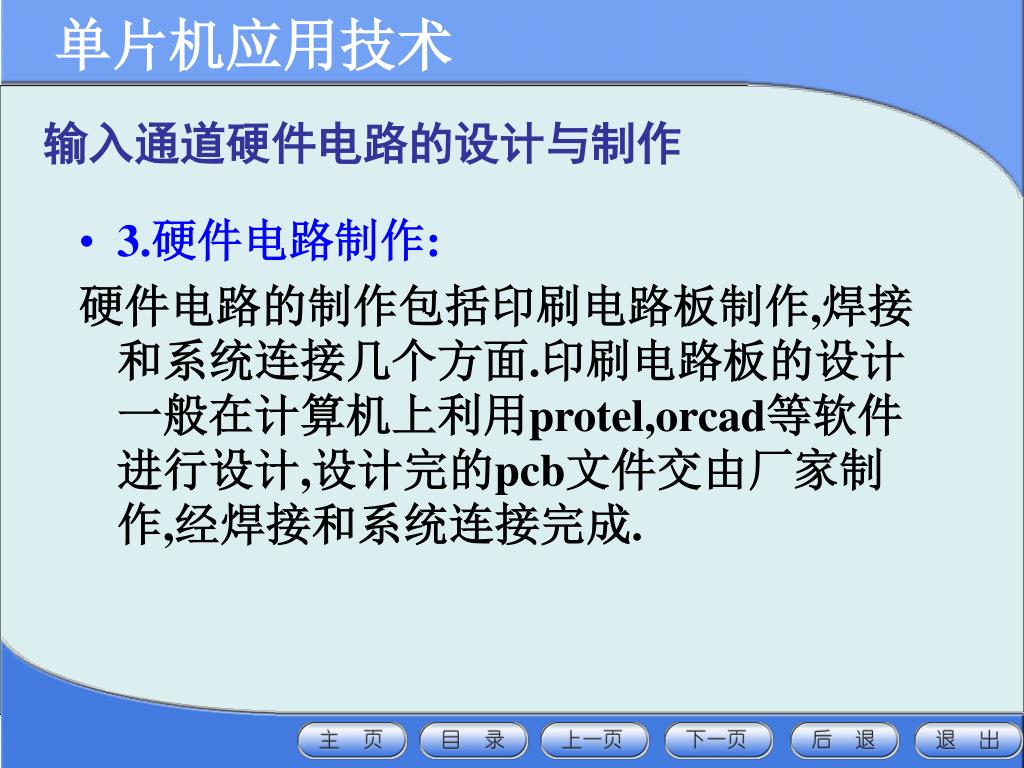 单片机应用技术

输入通道硬件电路的设计与制作

• 3.硬件电路制作:

硬件电路的制作包括印刷电路板制作,焊接和系统连接几个方面.印刷电路板的设计一般在计算机上利用protel,orcad等软件进行设计,设计完的pcb文件交由厂家制作,经焊接和系统连接完成.

主 页 目 录 上一页 下一页 后 退 退 出